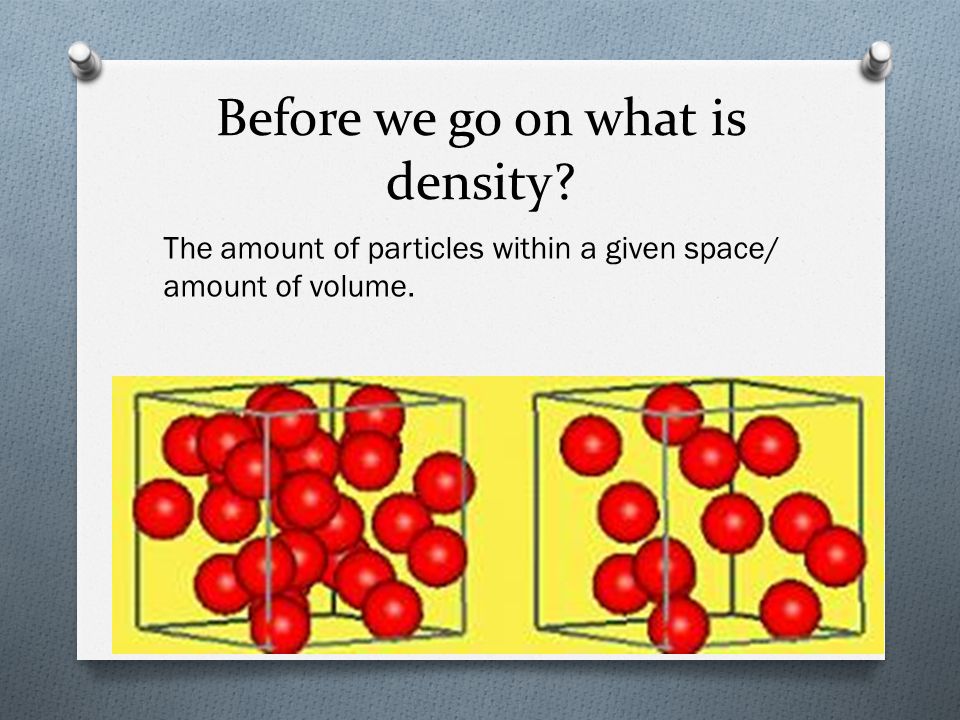 Before we go on what is density?

The amount of particles within a given space/ amount of volume.